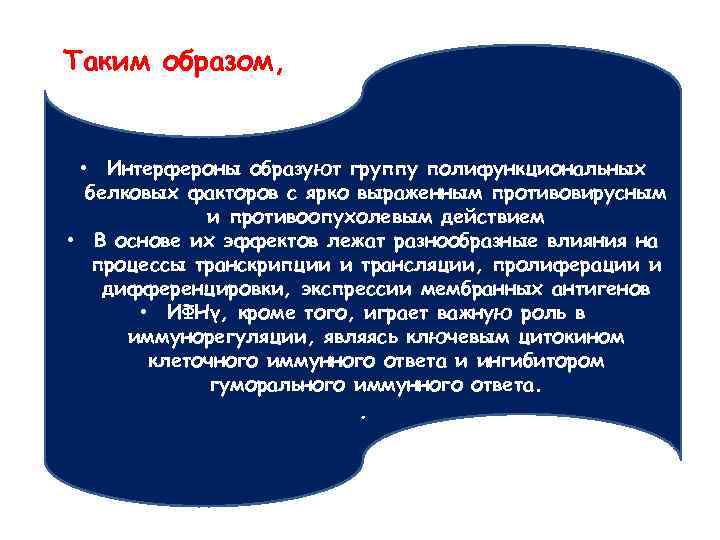 Таким образом,

• Интерфероны образуют группу полифункциональных белковых факторов с ярко выраженным противовирусным и противоопухолевым действием

• В основе их эффектов лежат разнообразные влияния на процессы транскрипции и трансляции, пролиферации и дифференцировки, экспрессии мембранных антигенов

• ИФНγ, кроме того, играет важную роль в иммунорегуляции, являясь ключевым цитокином клеточного иммунного ответа и ингибитором гуморального иммунного ответа.

.